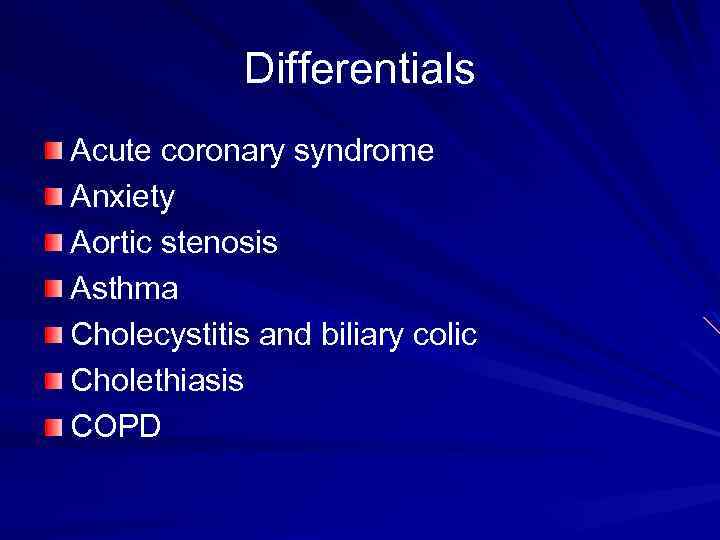 Differentials

Acute coronary syndrome
Anxiety
Aortic stenosis
Asthma
Cholecystitis and biliary colic
Cholethiasis
COPD